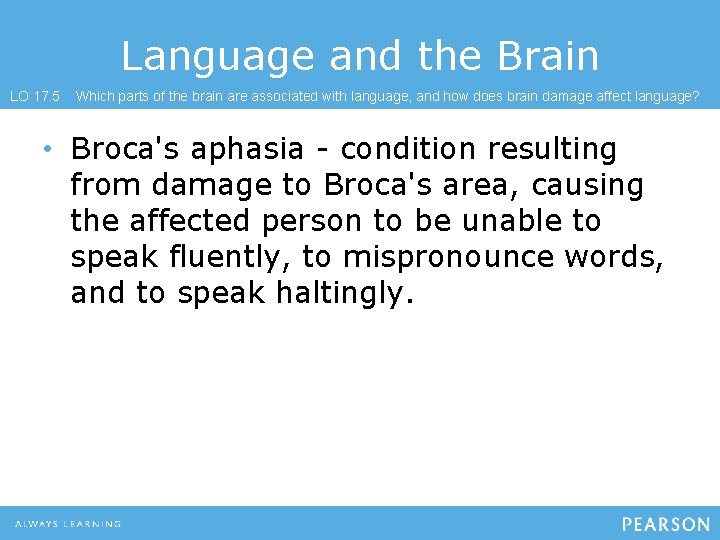 Language and the Brain

LO 17.5 Which parts of the brain are associated with language, and how does brain damage affect language?

• Broca's aphasia - condition resulting from damage to Broca's area, causing the affected person to be unable to speak fluently, to mispronounce words, and to speak haltingly.

ALWAYS LEARNING

PEARSON